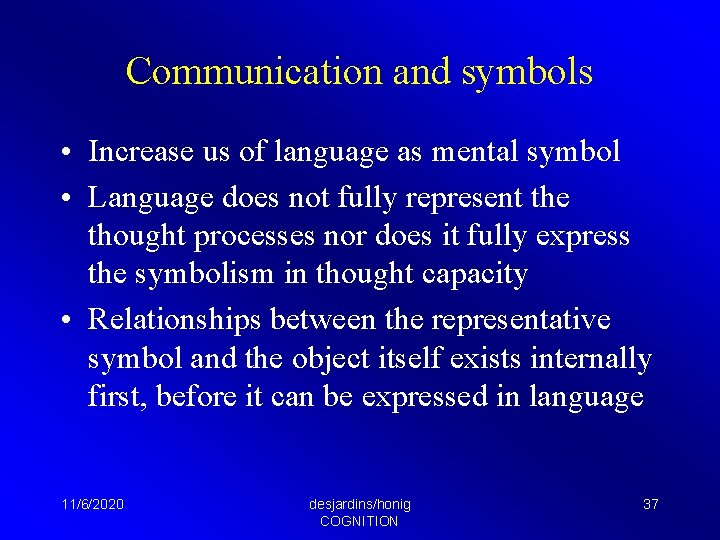 Communication and symbols

• Increase us of language as mental symbol
• Language does not fully represent the thought processes nor does it fully express the symbolism in thought capacity
• Relationships between the representative symbol and the object itself exists internally first, before it can be expressed in language

11/6/2020

desjardins/honig
COGNITION

37